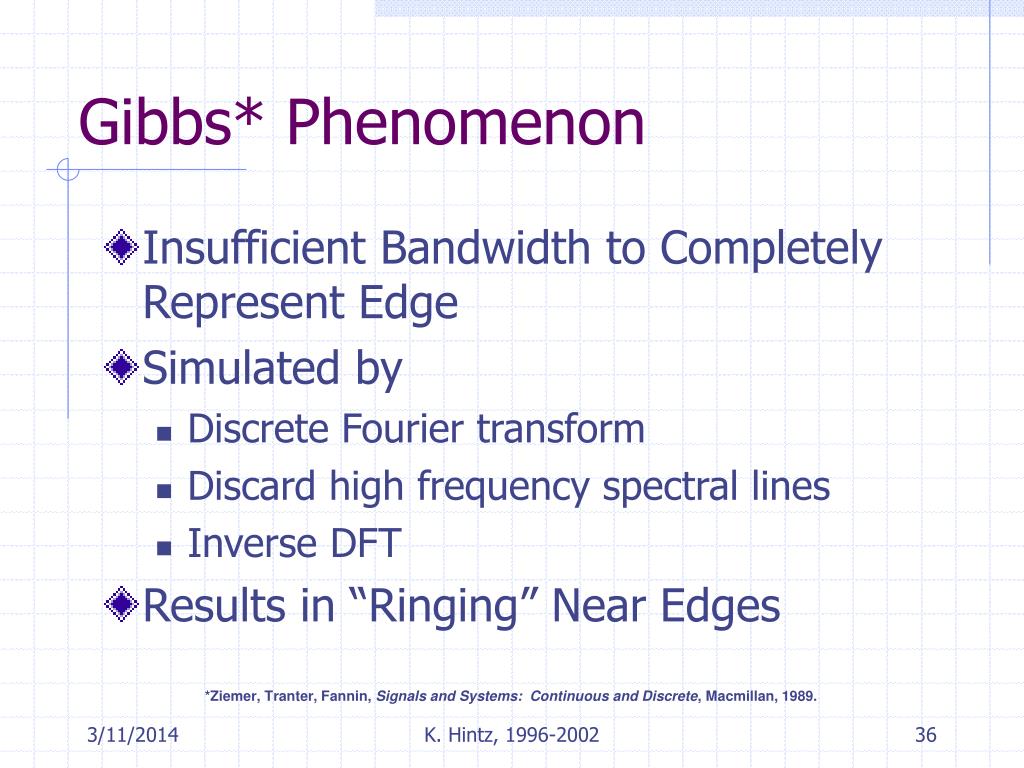 Gibbs* Phenomenon

Insufficient Bandwidth to Completely Represent Edge

Simulated by

Discrete Fourier transform

Discard high frequency spectral lines

Inverse DFT

Results in “Ringing” Near Edges

*Ziemer, Tranter, Fannin, Signals and Systems: Continuous and Discrete, Macmillan, 1989.

3/11/2014

K. Hintz, 1996-2002

36